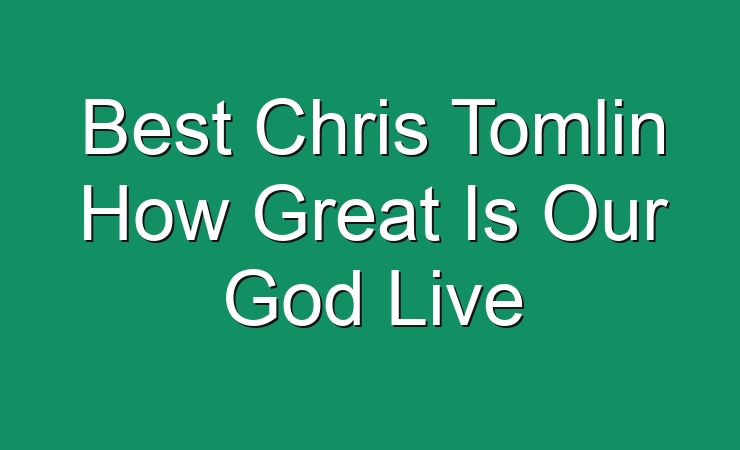 Best Chris Tomlin How Great Is Our God Live